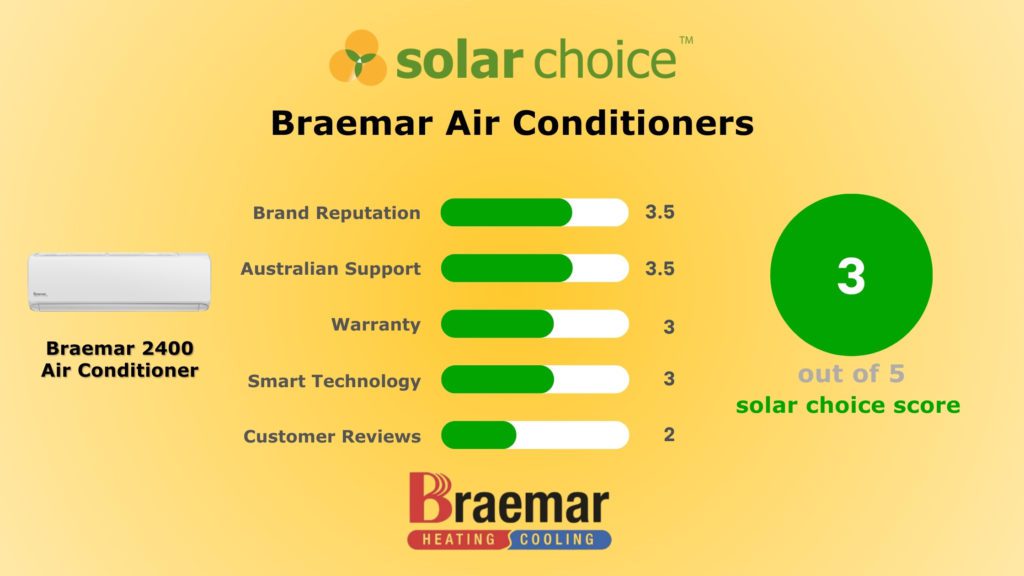 solar choice™

Braemar Air Conditioners

Braemar 2400 Air Conditioner

Brand Reputation 3.5
Australian Support 3.5
Warranty 3
Smart Technology 3
Customer Reviews 2

3
out of 5
solar choice score

Braemar
HEATING COOLING